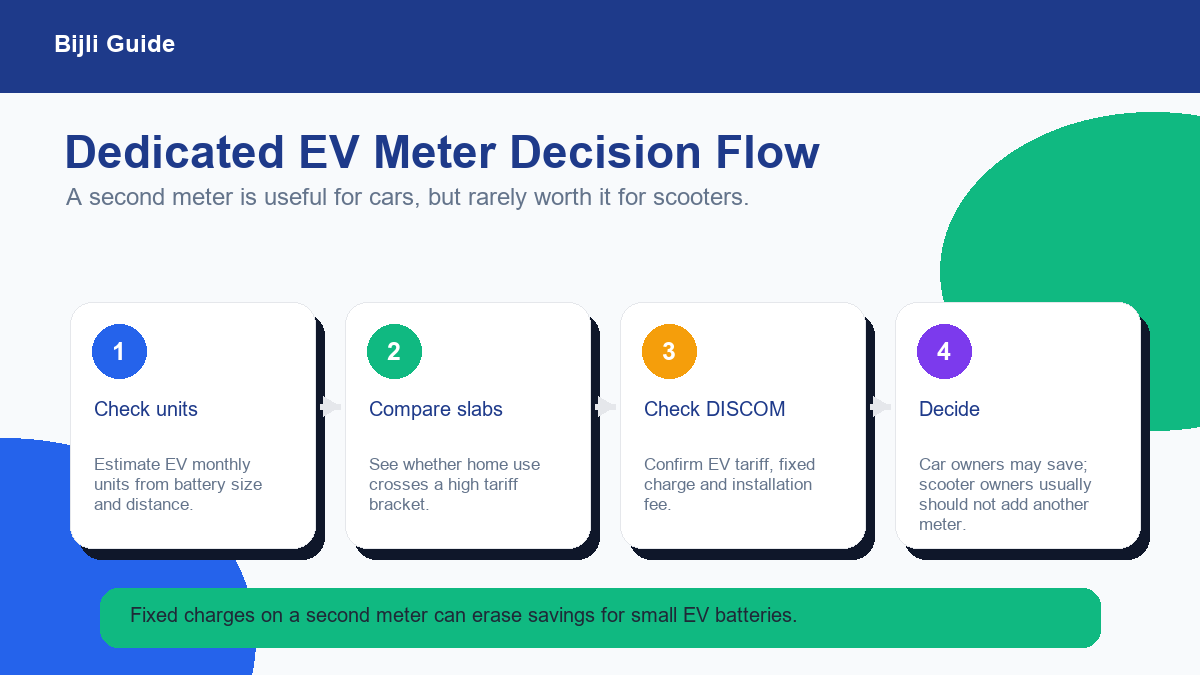 Bijli Guide

Dedicated EV Meter Decision Flow

A second meter is useful for cars, but rarely worth it for scooters.

1

Check units

Estimate EV monthly units from battery size and distance.

2

Compare slabs

See whether home use crosses a high tariff bracket.

3

Check DISCOM

Confirm EV tariff, fixed charge and installation fee.

4

Decide

Car owners may save; scooter owners usually should not add another meter.

Fixed charges on a second meter can erase savings for small EV batteries.